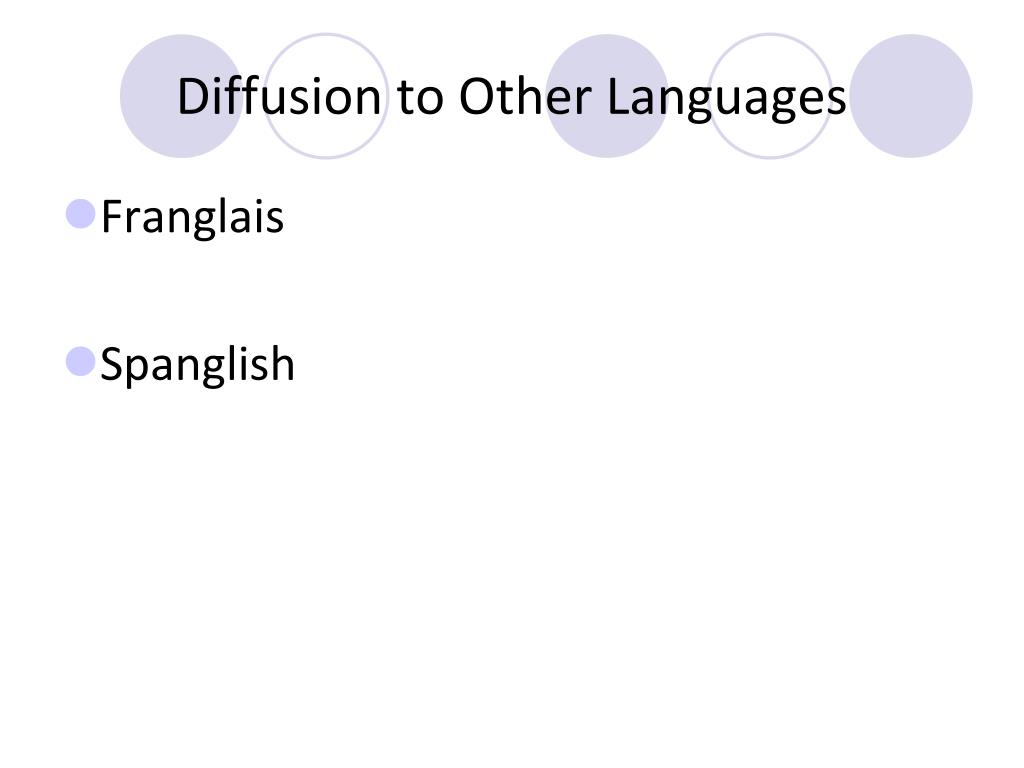 Diffusion to Other Languages

Franglais

Spanglish